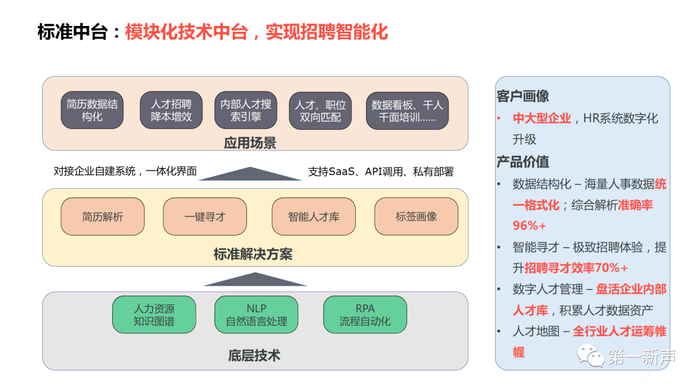 标准中台：模块化技术中台，实现招聘智能化

简历数据结构化

人才招聘降本增效

内部人才搜索引擎

人才、职位双向匹配

数据看板、千人千面培训……

应用场景

对接企业自建系统，一体化界面

支持SaaS、API调用、私有部署

简历解析

一键寻才

智能人才库

标签画像

标准解决方案

人力资源知识图谱

NLP 自然语言处理

RPA 流程自动化

底层技术

客户画像

• 中大型企业，HR系统数字化升级

产品价值

• 数据结构化 – 海量人事数据统一格式化；综合解析准确率96%+

• 智能寻才 – 极致招聘体验，提升招聘寻才效率70%+

• 数字人才管理 – 盘活企业内部人才库，积累人才数据资产

• 人才地图 – 全行业人才运筹帷幄

第一新声

13